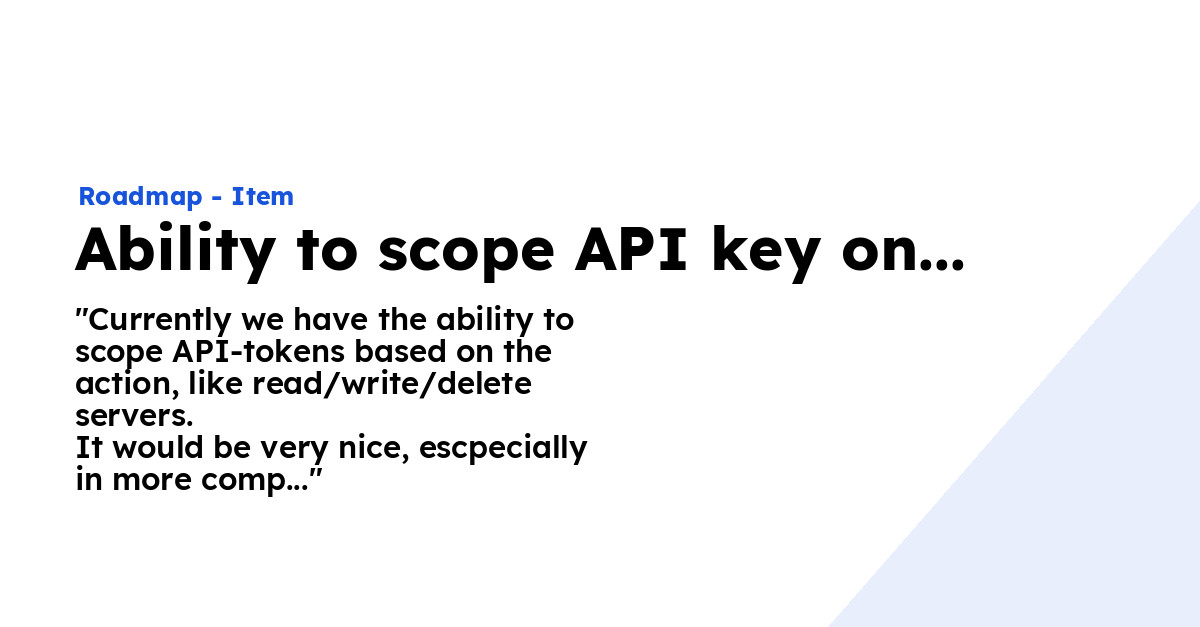 Roadmap - Item

Ability to scope API key on...

"Currently we have the ability to scope API-tokens based on the action, like read/write/delete servers.
It would be very nice, escpecially in more comp..."